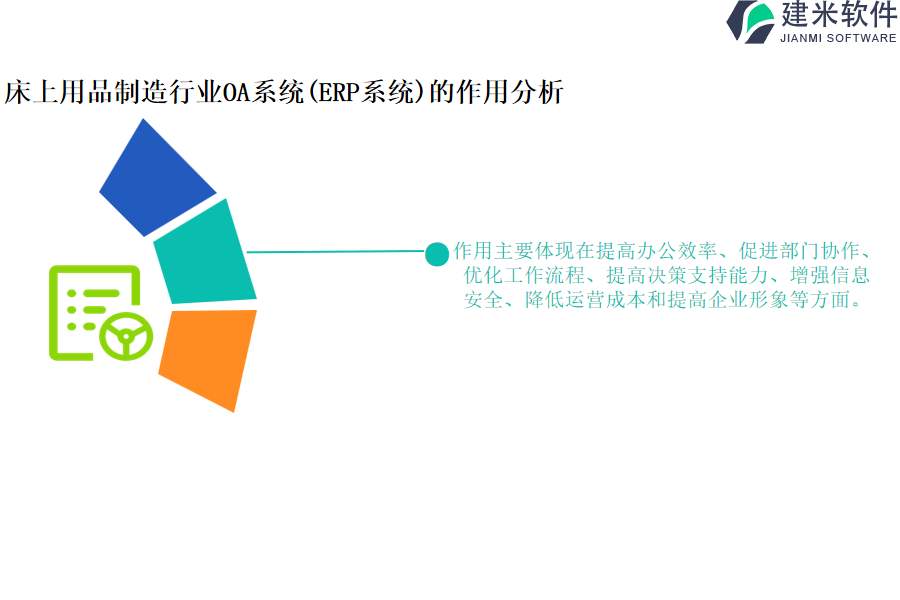 建米软件
JIANMI SOFTWARE

床上用品制造行业OA系统(ERP系统)的作用分析

作用主要体现在提高办公效率、促进部门协作、优化工作流程、提高决策支持能力、增强信息安全、降低运营成本和提高企业形象等方面。